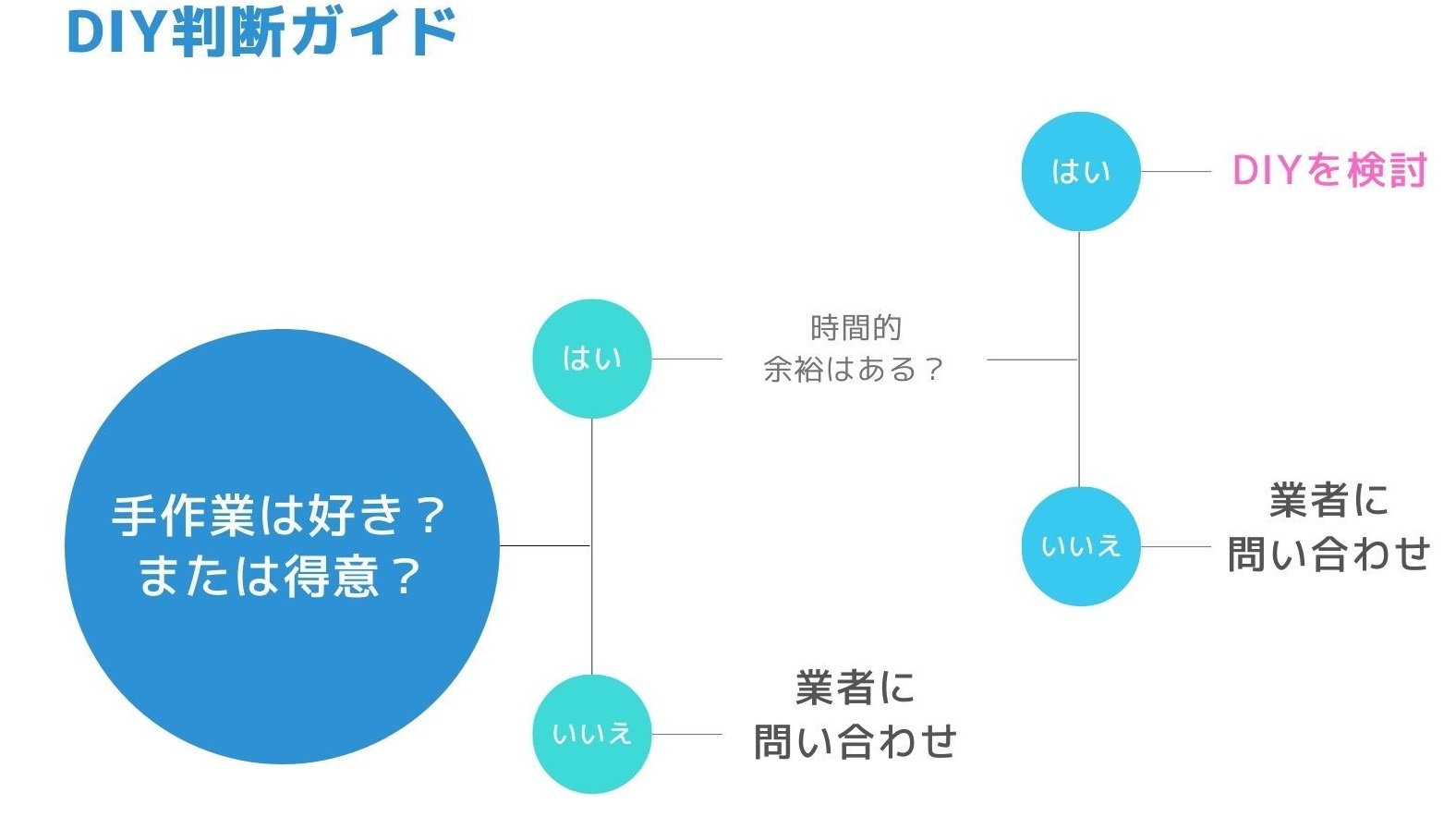 DIY判断ガイド

手作業は好き？
または得意？

はい

時間的
余裕はある？

はい

DIYを検討

いいえ

業者に
問い合わせ

いいえ

業者に
問い合わせ